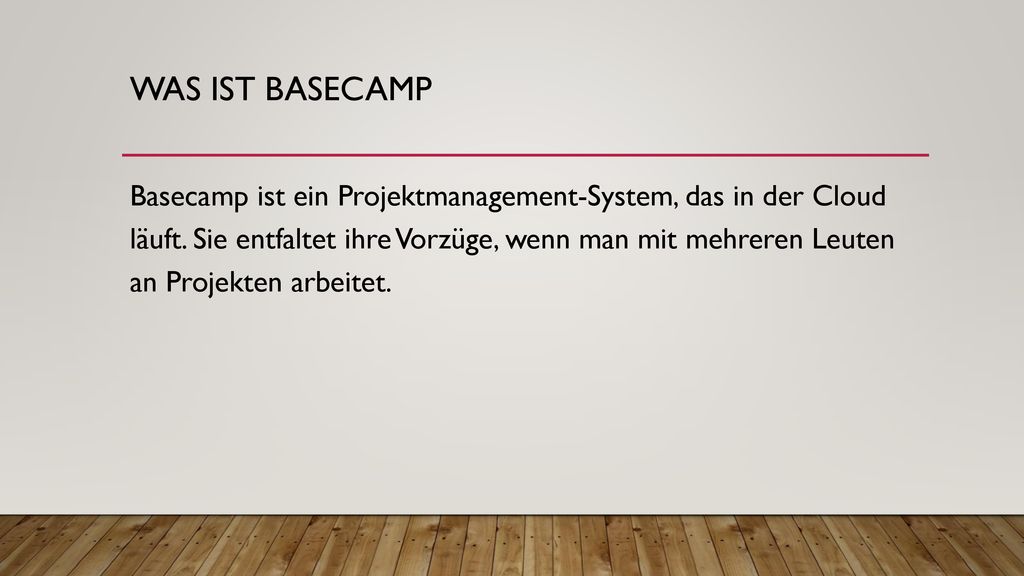 WAS IST BASECAMP

Basecamp ist ein Projektmanagement-System, das in der Cloud läuft. Sie entfaltet ihre Vorzüge, wenn man mit mehreren Leuten an Projekten arbeitet.